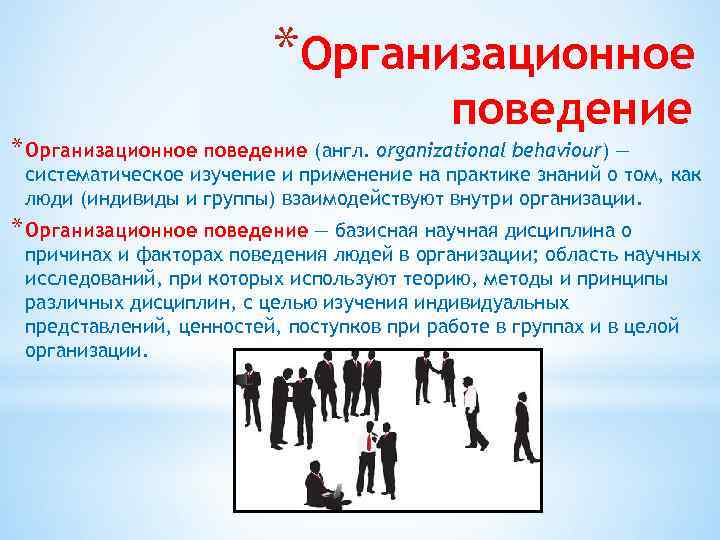 *Организационное поведение

*Организационное поведение (англ. organizational behaviour) — систематическое изучение и применение на практике знаний о том, как люди (индивиды и группы) взаимодействуют внутри организации.

*Организационное поведение — базисная научная дисциплина о причинах и факторах поведения людей в организации; область научных исследований, при которых используют теорию, методы и принципы различных дисциплин, с целью изучения индивидуальных представлений, ценностей, поступков при работе в группах и в целой организации.